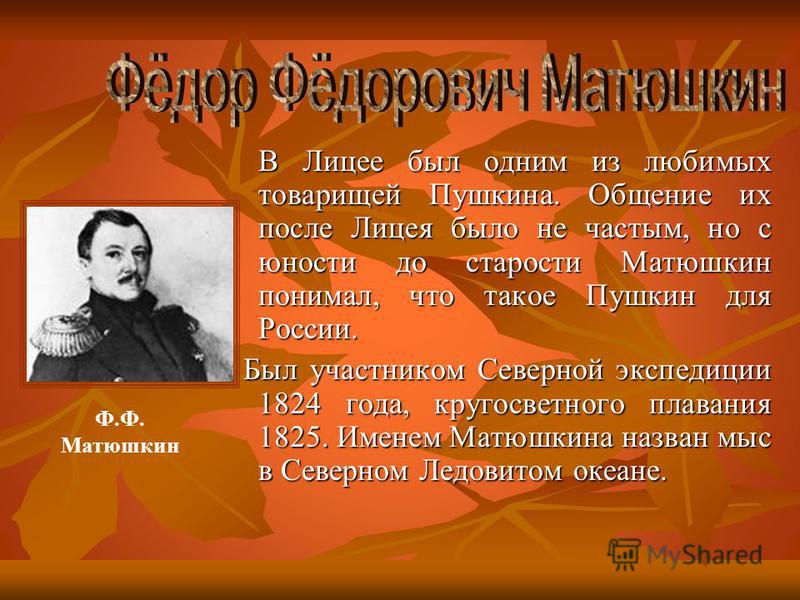 Фёдор Фёдорович Матюшкин

В Лицее был одним из любимых товарищей Пушкина. Общение их после Лицея было не частым, но с юности до старости Матюшкин понимал, что такое Пушкин для России.

Был участником Северной экспедиции 1824 года, кругосветного плавания 1825. Именем Матюшкина назван мыс в Северном Ледовитом океане.

Ф.Ф. Матюшкин

MyShared